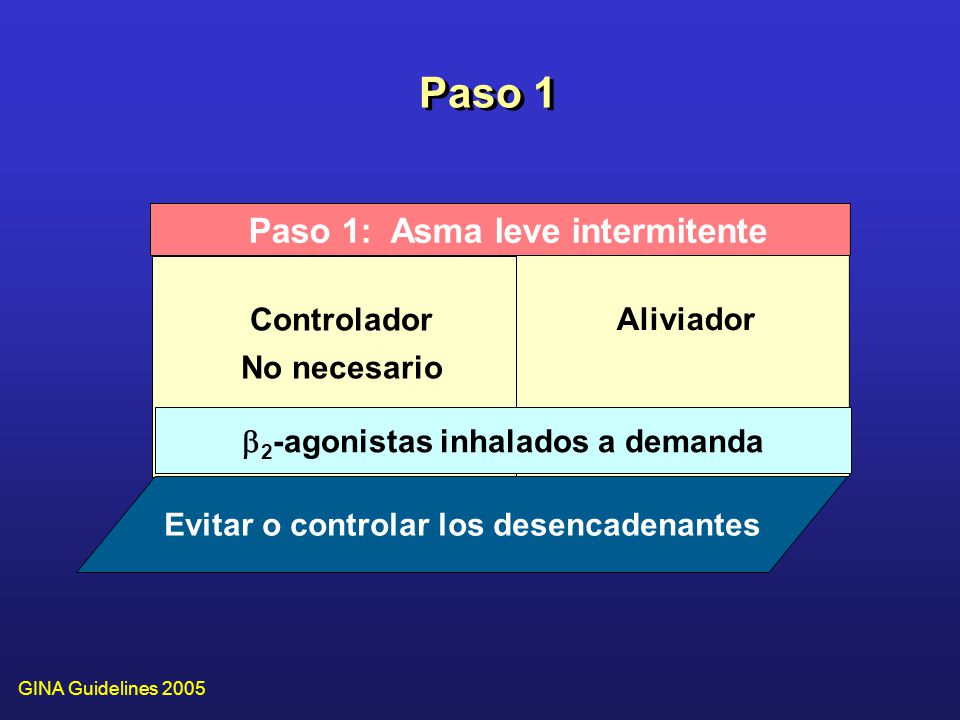 Paso 1

Paso 1: Asma leve intermitente

Controlador
No necesario

Aliviador

$\beta_2$-agonistas inhalados a demanda

Evitar o controlar los desencadenantes

GINA Guidelines 2005